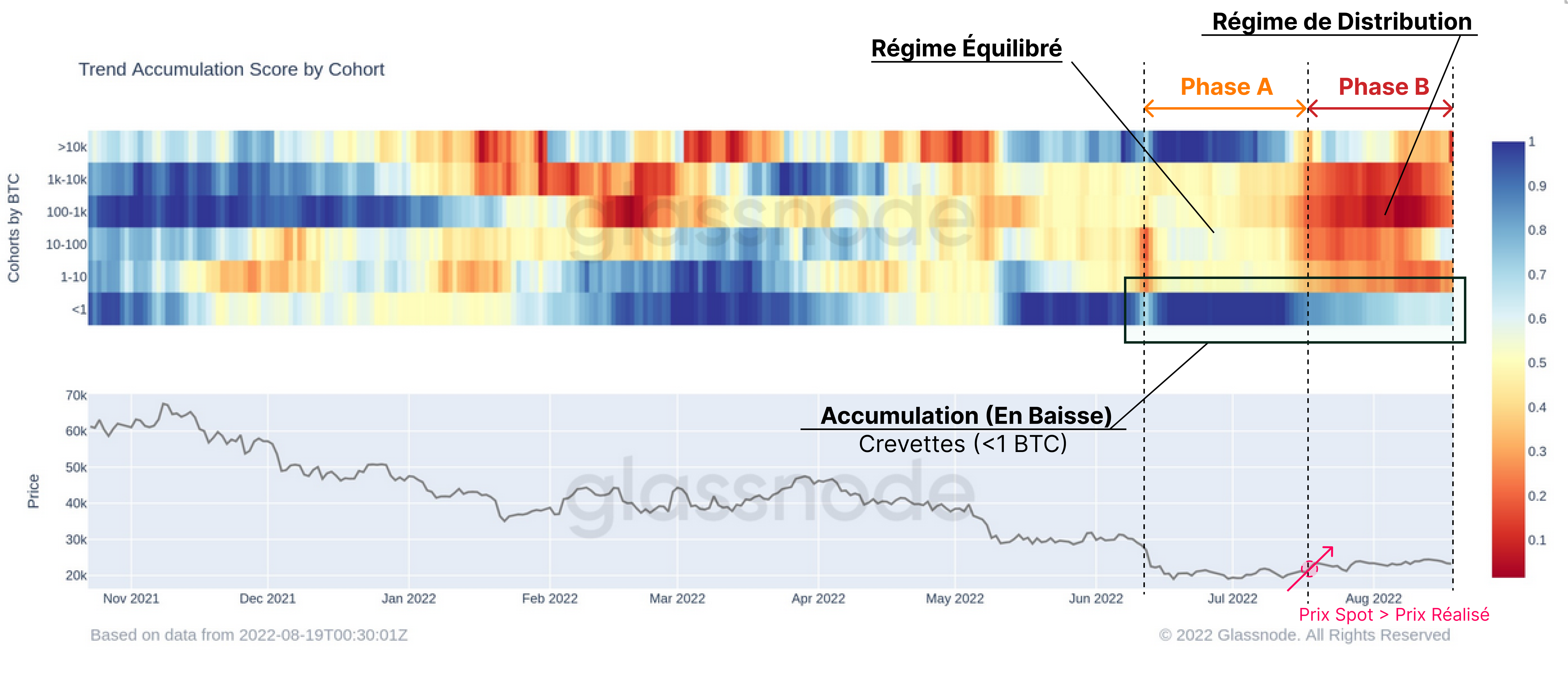 Régime de Distribution

Régime Équilibré

Trend Accumulation Score by Cohort

Phase A

Phase B

Cohorts by BTC

>10k
1k-10k
100-1k
10-100
1-10
<1

glassnode

1
0.9
0.8
0.7
0.6
0.5
0.4
0.3
0.2
0.1

Accumulation (En Baisse)
Crevettes (<1 BTC)

Price

70k
60k
50k
40k
30k
20k

glassnode

Nov 2021
Dec 2021
Jan 2022
Feb 2022
Mar 2022
Apr 2022
May 2022
Jun 2022
Jul 2022
Aug 2022

Prix Spot > Prix Réalisé

Based on data from 2022-08-19T00:30:01Z

© 2022 Glassnode. All Rights Reserved